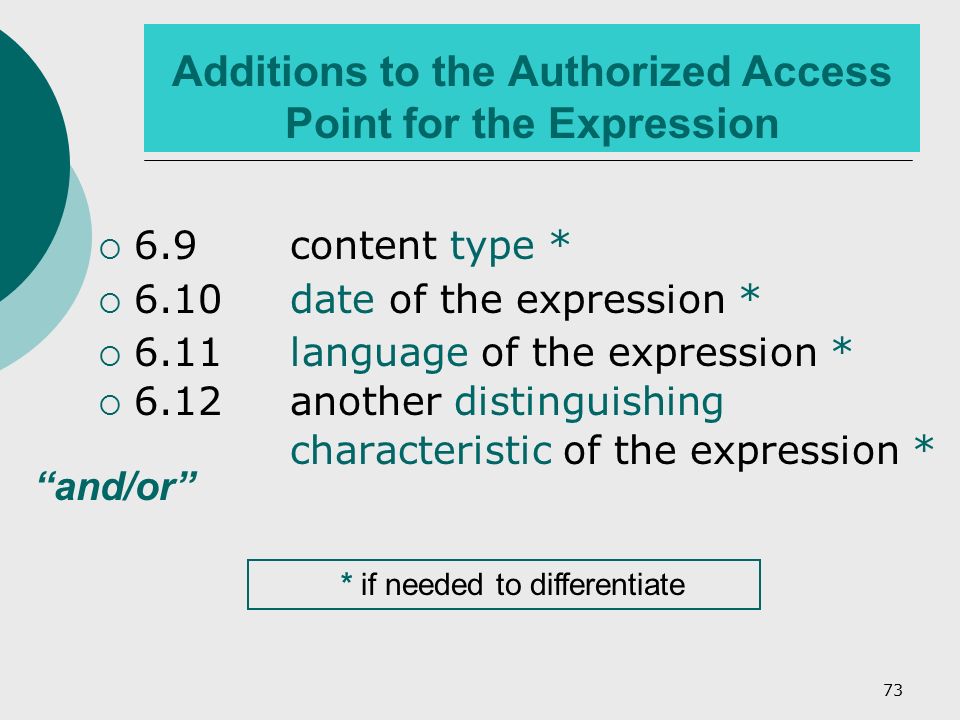 Additions to the Authorized Access Point for the Expression

○ 6.9 content type *
○ 6.10 date of the expression *
○ 6.11 language of the expression *
○ 6.12 another distinguishing characteristic of the expression *

"and/or"

* if needed to differentiate

73